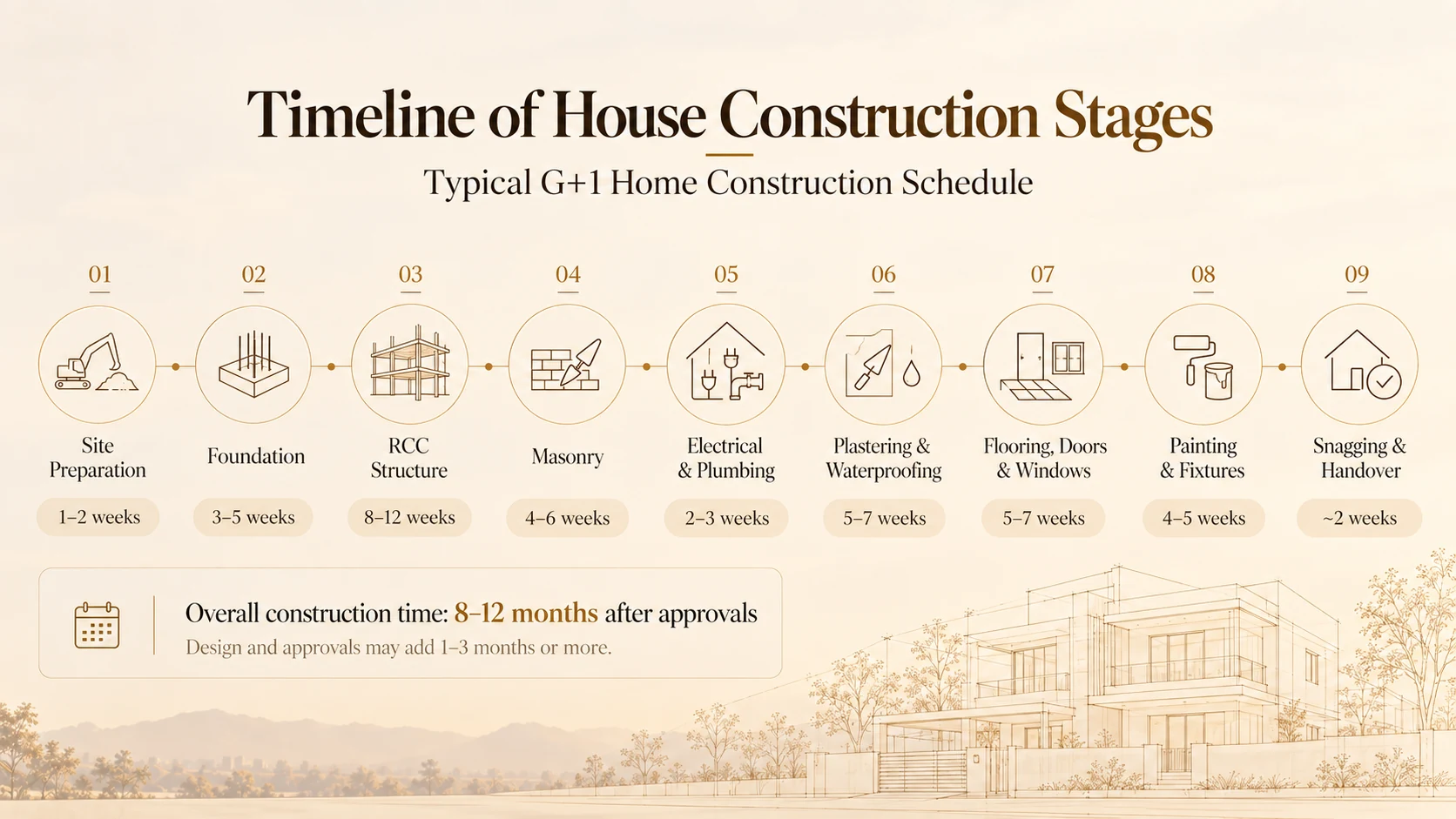 Timeline of House Construction Stages

Typical G+1 Home Construction Schedule

01
Site Preparation
1–2 weeks

02
Foundation
3–5 weeks

03
RCC Structure
8–12 weeks

04
Masonry
4–6 weeks

05
Electrical & Plumbing
2–3 weeks

06
Plastering & Waterproofing
5–7 weeks

07
Flooring, Doors & Windows
5–7 weeks

08
Painting & Fixtures
4–5 weeks

09
Snagging & Handover
~2 weeks

Overall construction time: 8–12 months after approvals
Design and approvals may add 1–3 months or more.